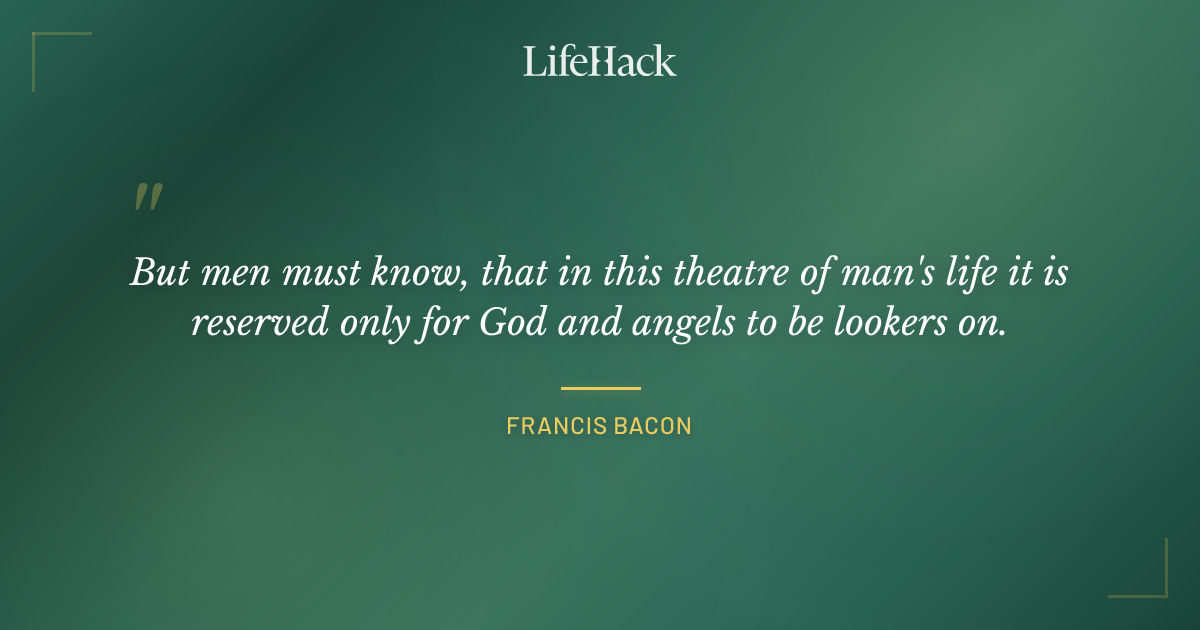 LifeHack

"

But men must know, that in this theatre of man's life it is reserved only for God and angels to be lookers on.

FRANCIS BACON